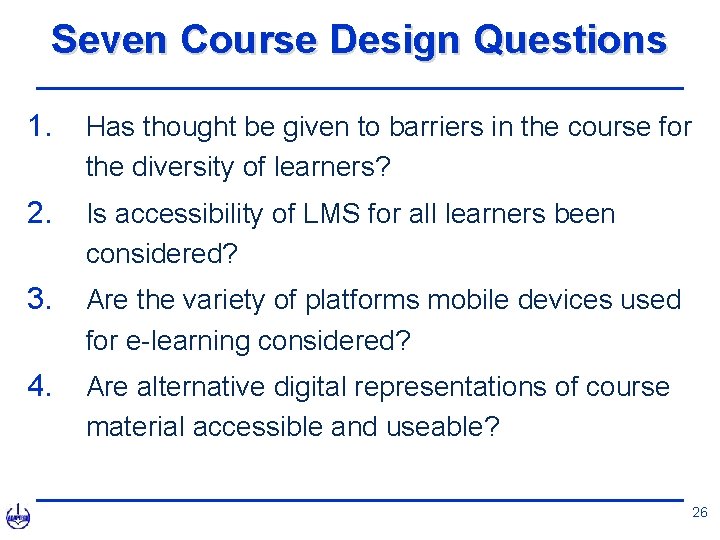 Seven Course Design Questions

1. Has thought be given to barriers in the course for the diversity of learners?

2. Is accessibility of LMS for all learners been considered?

3. Are the variety of platforms mobile devices used for e-learning considered?

4. Are alternative digital representations of course material accessible and useable?

26